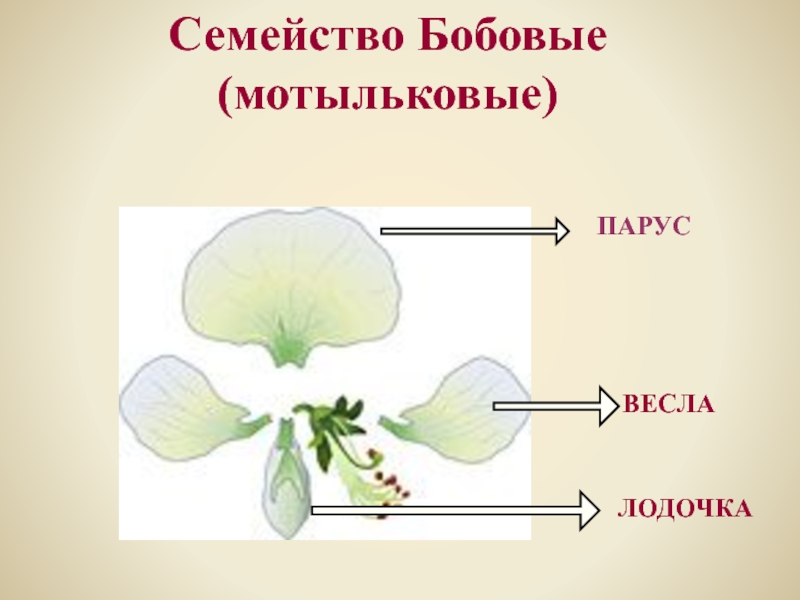 Семейство Бобовые (мотыльковые)

ПАРУС

ВЕСЛА

ЛОДОЧКА